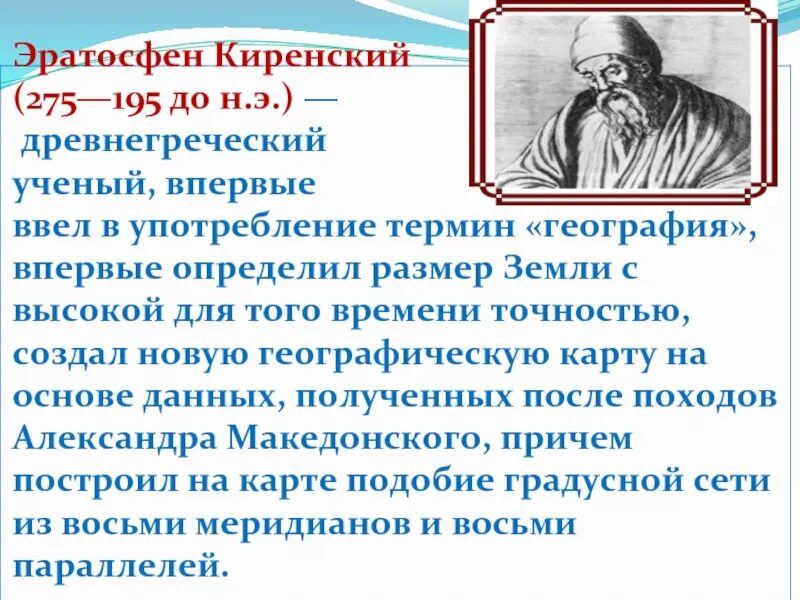 Эратосфен Киренский (275—195 до н.э.) — древнегреческий ученый, впервые ввел в употребление термин «география», впервые определил размер Земли с высокой для того времени точностью, создал новую географическую карту на основе данных, полученных после походов Александра Македонского, причем построил на карте подобие градусной сети из восьми меридианов и восьми параллелей.